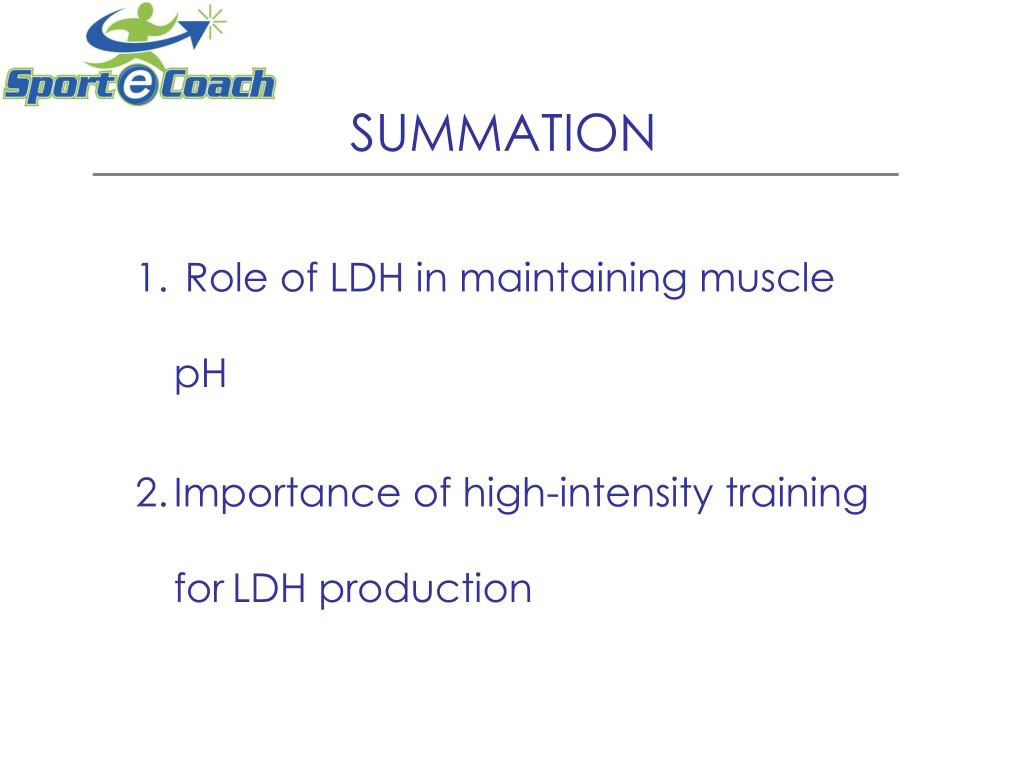 SporteCoach

SUMMATION

1. Role of LDH in maintaining muscle pH

2. Importance of high-intensity training for LDH production